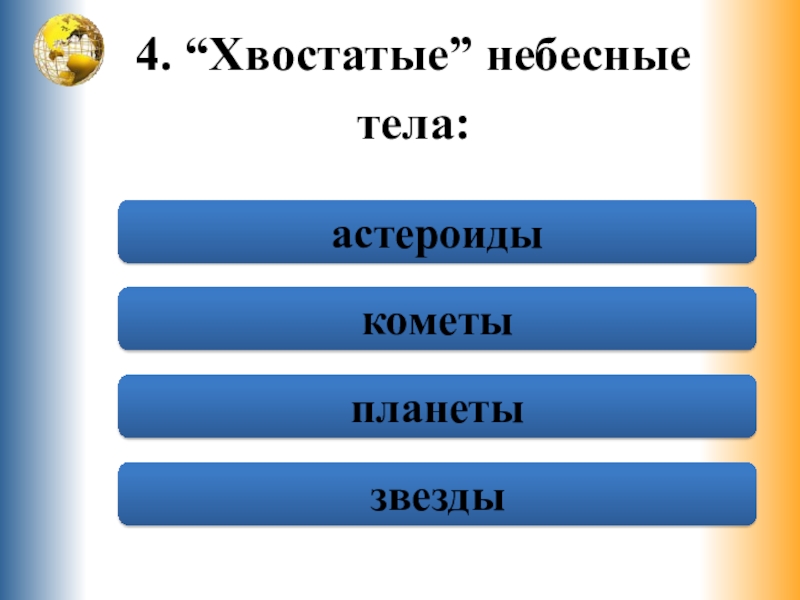 4. “Хвостатые” небесные тела:

астероиды

кометы

планеты

звезды